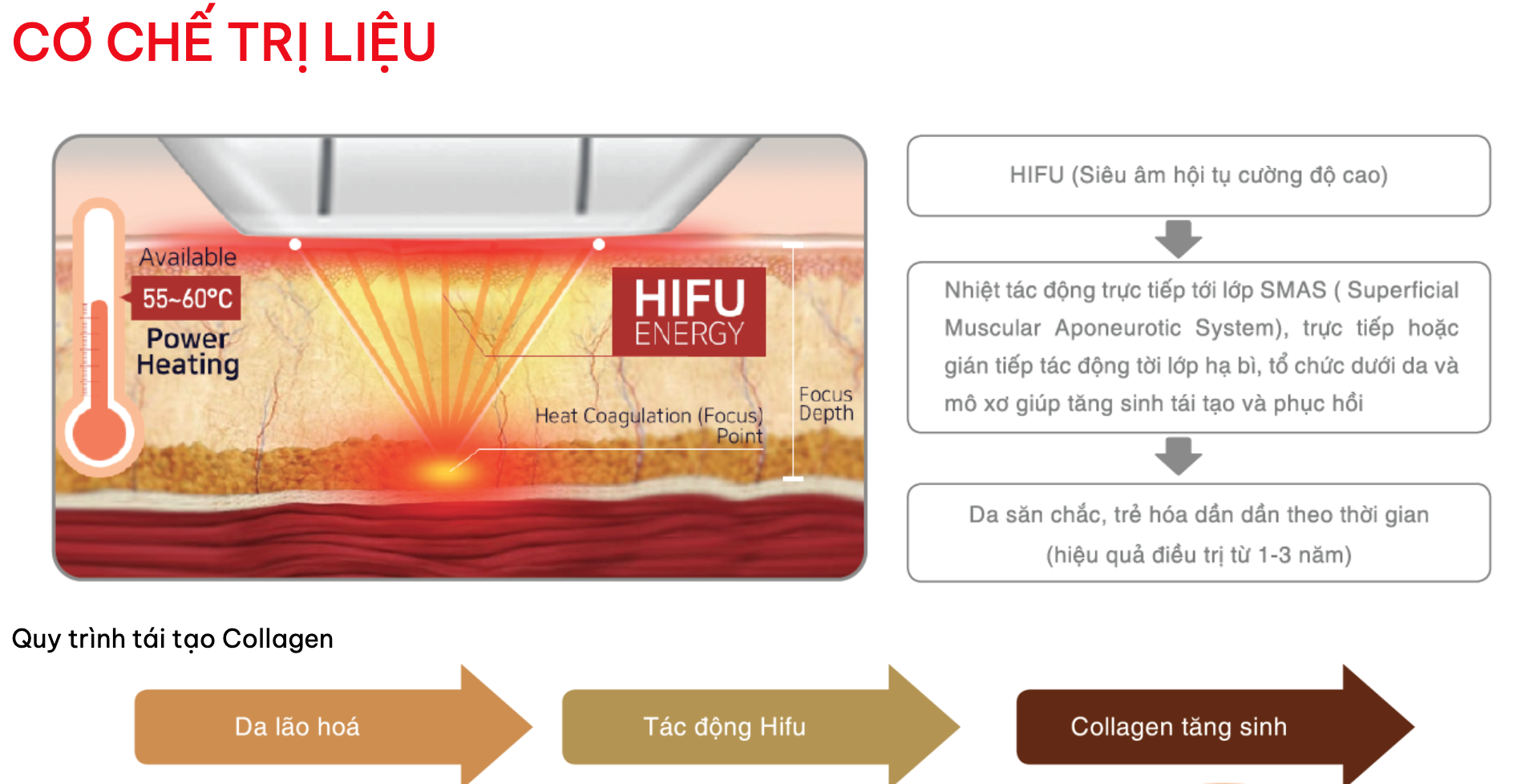 CƠ CHẾ TRỊ LIỆU

Available
55~60°C
Power Heating

HIFU ENERGY

Heat Coagulation (Focus) Point

Focus Depth

HIFU (Siêu âm hội tụ cường độ cao)

Nhiệt tác động trực tiếp tới lớp SMAS ( Superficial Muscular Aponeurotic System), trực tiếp hoặc gián tiếp tác động tời lớp hạ bì, tổ chức dưới da và mô xơ giúp tăng sinh tái tạo và phục hồi

Da săn chắc, trẻ hóa dần dần theo thời gian (hiệu quả điều trị từ 1-3 năm)

Quy trình tái tạo Collagen

Da lão hoá

Tác động Hifu

Collagen tăng sinh